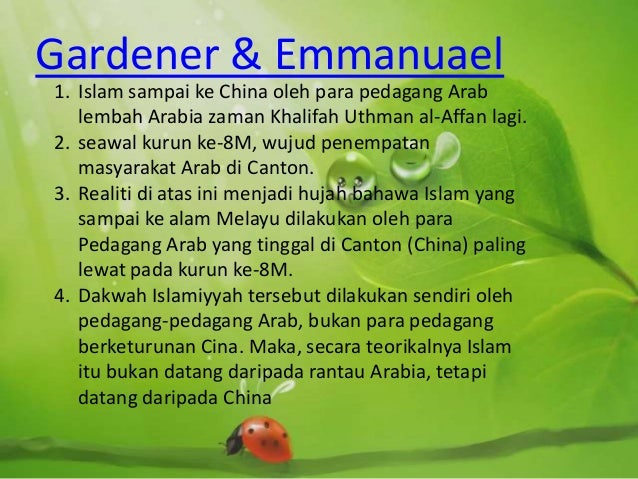 Gardener & Emmanuael

1. Islam sampai ke China oleh para pedagang Arab lembah Arabia zaman Khalifah Uthman al-Affan lagi.
2. seawal kurun ke-8M, wujud penempatan masyarakat Arab di Canton.
3. Realiti di atas ini menjadi hujah bahawa Islam yang sampai ke alam Melayu dilakukan oleh para Pedagang Arab yang tinggal di Canton (China) paling lewat pada kurun ke-8M.
4. Dakwah Islamiyyah tersebut dilakukan sendiri oleh pedagang-pedagang Arab, bukan para pedagang berketurunan Cina. Maka, secara teorikalnya Islam itu bukan datang daripada rantau Arabia, tetapi datang daripada China